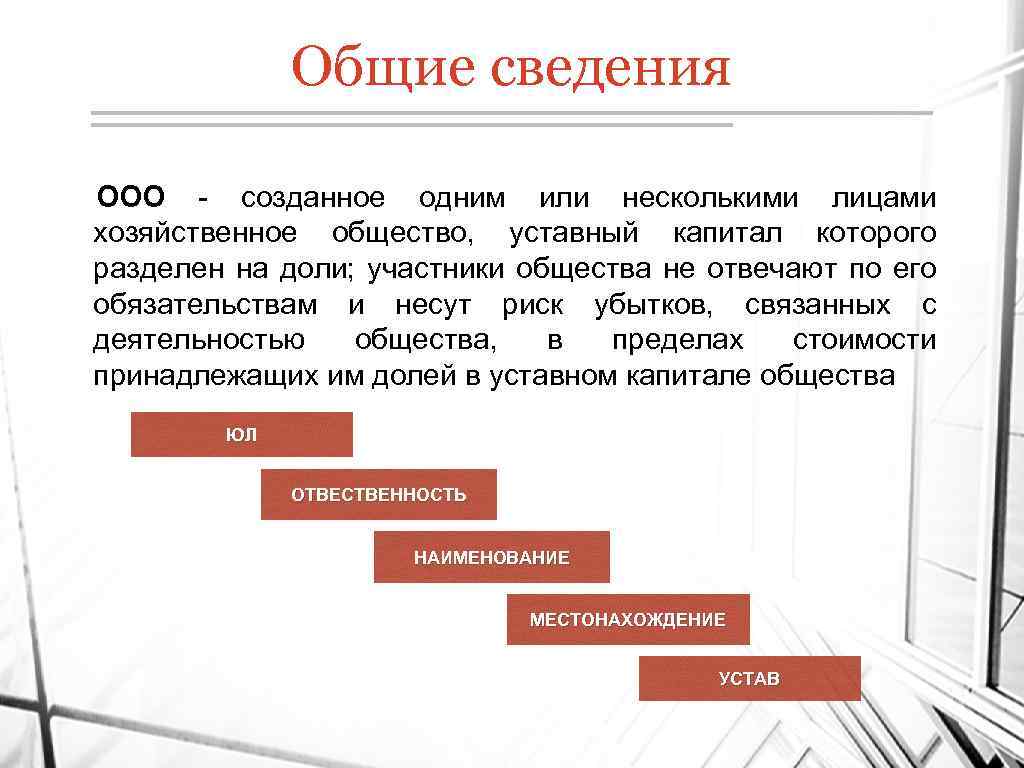 Общие сведения

ООО - созданное одним или несколькими лицами хозяйственное общество, уставный капитал которого разделен на доли; участники общества не отвечают по его обязательствам и несут риск убытков, связанных с деятельностью общества, в пределах стоимости принадлежащих им долей в уставном капитале общества

ЮЛ

ОТВЕСТВЕННОСТЬ

НАИМЕНОВАНИЕ

МЕСТОНАХОЖДЕНИЕ

УСТАВ